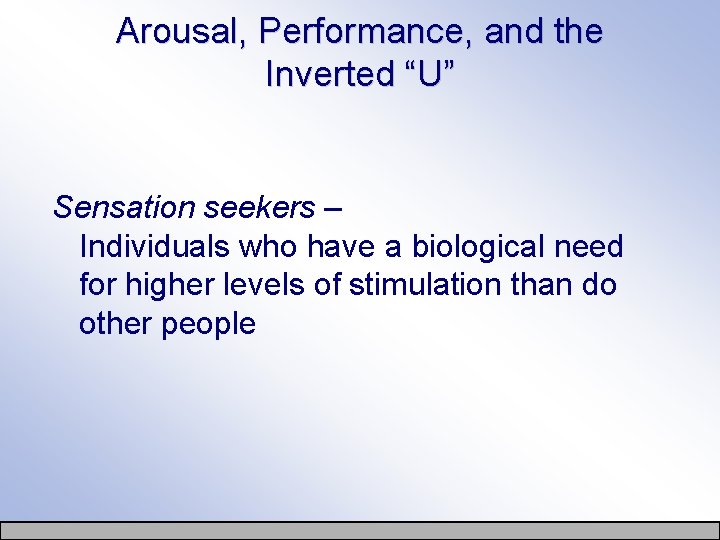 Arousal, Performance, and the Inverted “U”

Sensation seekers –
Individuals who have a biological need for higher levels of stimulation than do other people